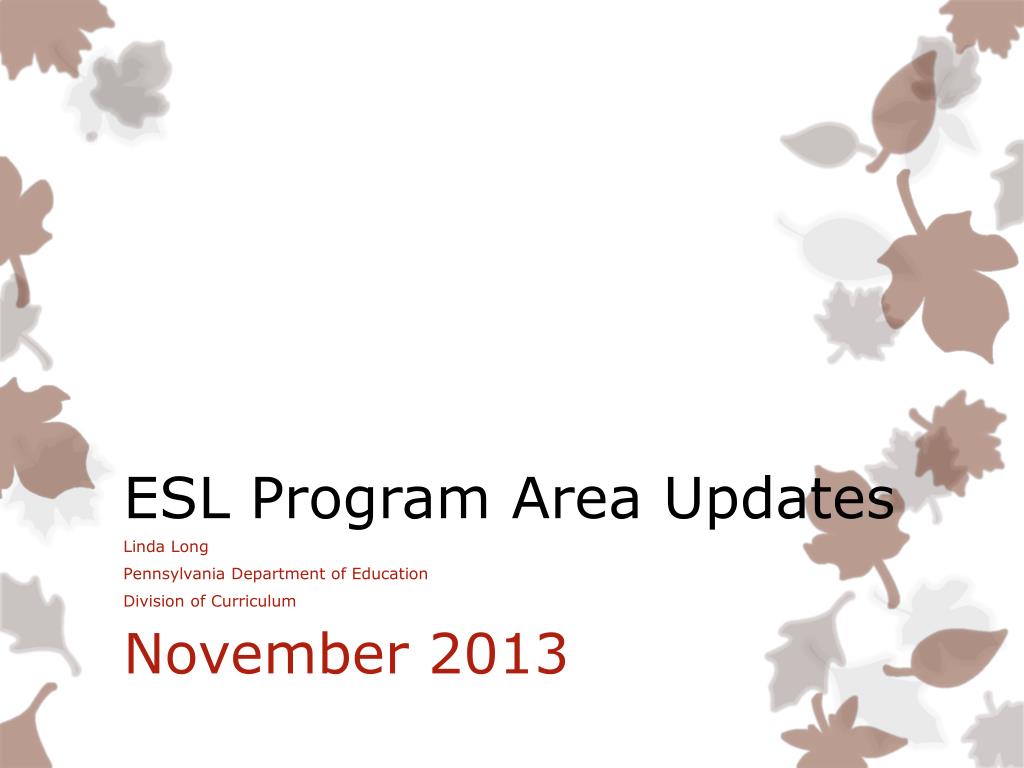 ESL Program Area Updates

Linda Long

Pennsylvania Department of Education

Division of Curriculum

November 2013